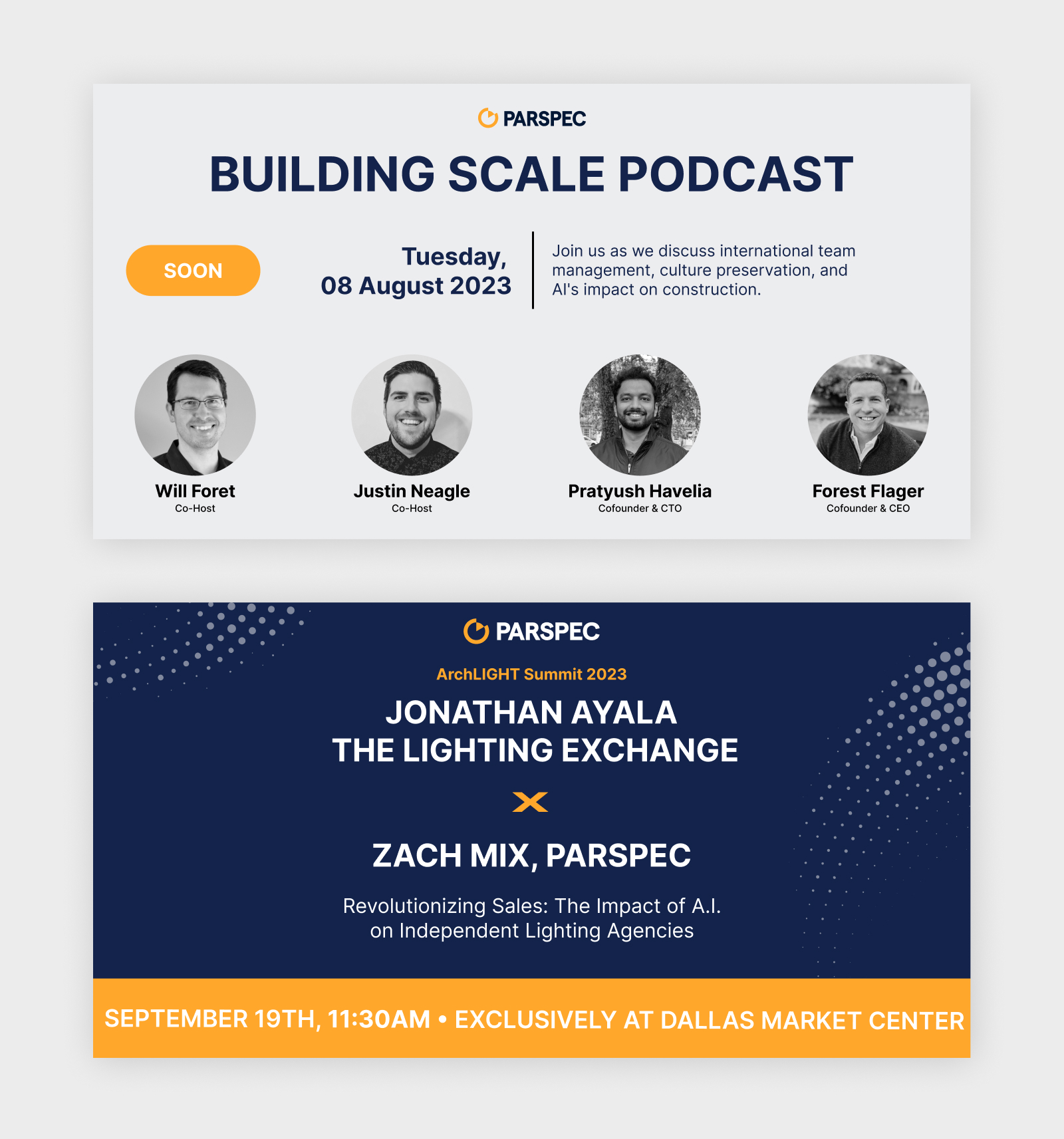 PARSPEC

BUILDING SCALE PODCAST

SOON

Tuesday, 08 August 2023

Join us as we discuss international team management, culture preservation, and AI's impact on construction.

Will Foret
Co-Host

Justin Neagle
Co-Host

Pratyush Havelia
Cofounder & CTO

Forest Flager
Cofounder & CEO

PARSPEC

ArchLIGHT Summit 2023

JONATHAN AYALA
THE LIGHTING EXCHANGE

ZACH MIX, PARSPEC

Revolutionizing Sales: The Impact of A.I. on Independent Lighting Agencies

SEPTEMBER 19TH, 11:30AM • EXCLUSIVELY AT DALLAS MARKET CENTER